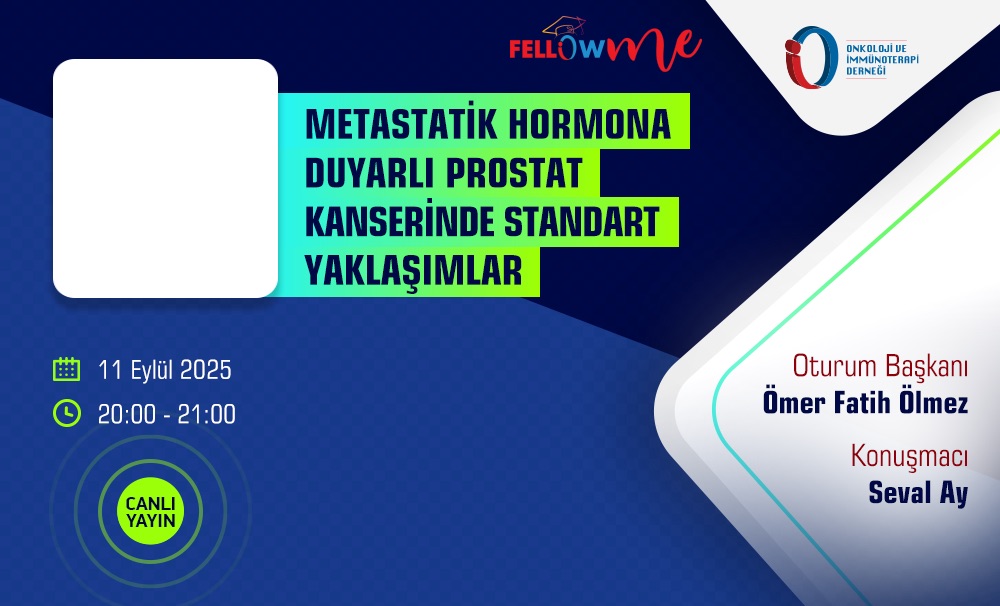 FELLOWme

ONKOLOJİ VE İMMÜNOTERAPİ DERNEĞİ

METASTATİK HORMONA DUYARLI PROSTAT KANSERİNDE STANDART YAKLAŞIMLAR

11 Eylül 2025

20:00 - 21:00

CANLI YAYIN

Oturum Başkanı
Ömer Fatih Ölmez

Konuşmacı
Seval Ay